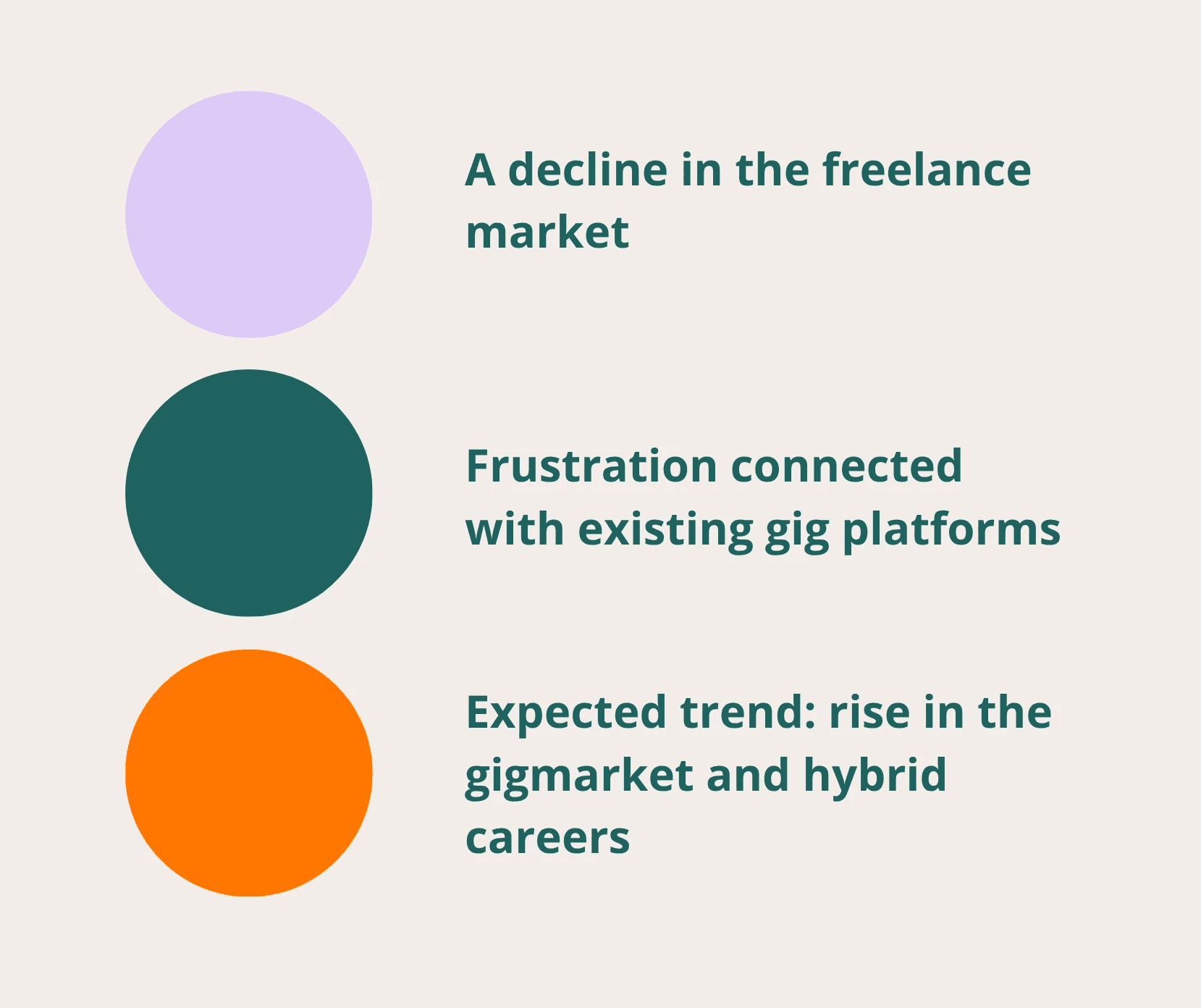 A decline in the freelance market

Frustration connected with existing gig platforms

Expected trend: rise in the gigmarket and hybrid careers